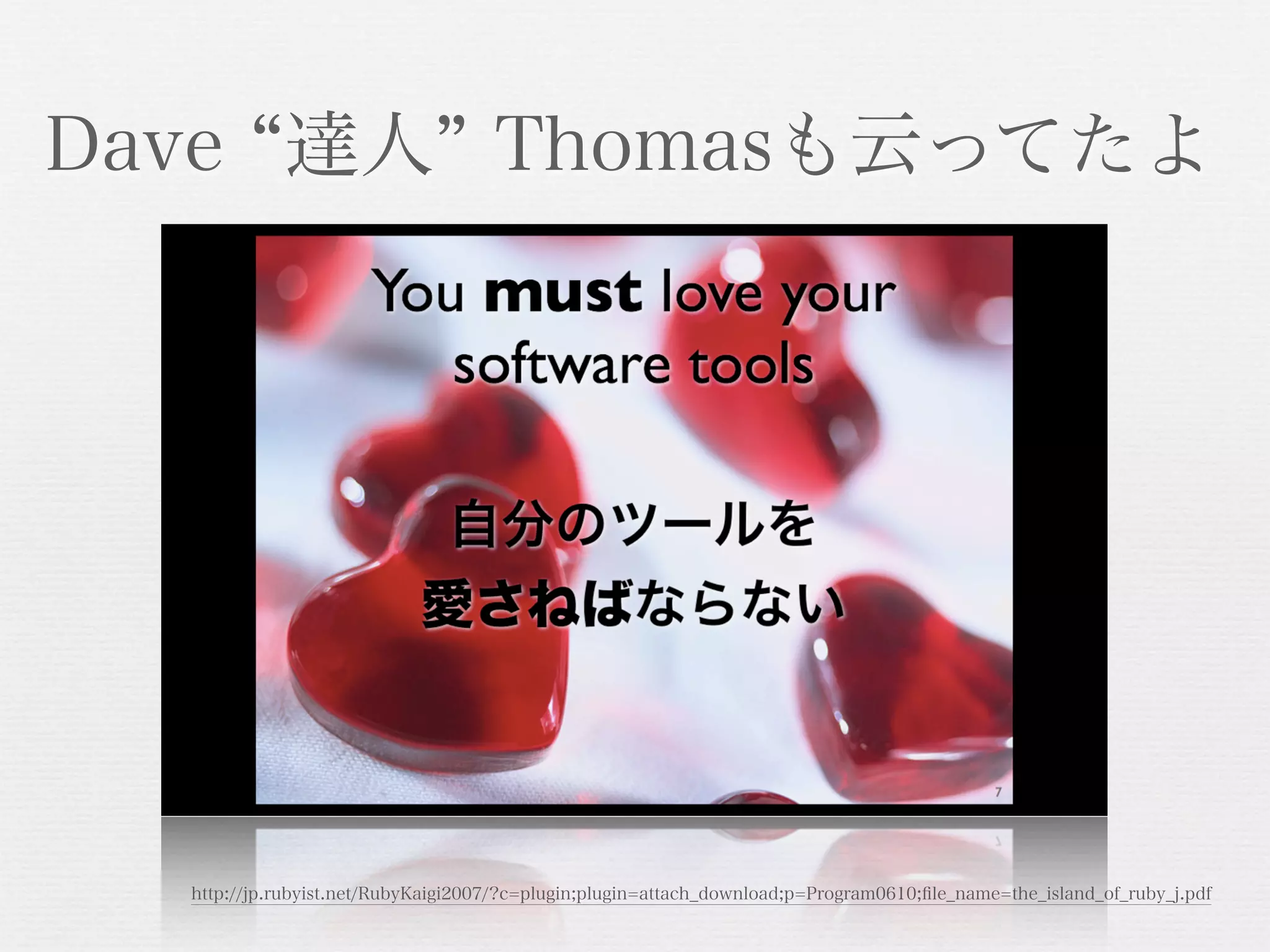 Dave “達人” Thomasも云ってたよ

You must love your software tools

自分のツールを
愛さねばならない

7

http://jp.rubyist.net/RubyKaigi2007/?c=plugin;plugin=attach_download;p=Program0610;file_name=the_island_of_ruby_j.pdf